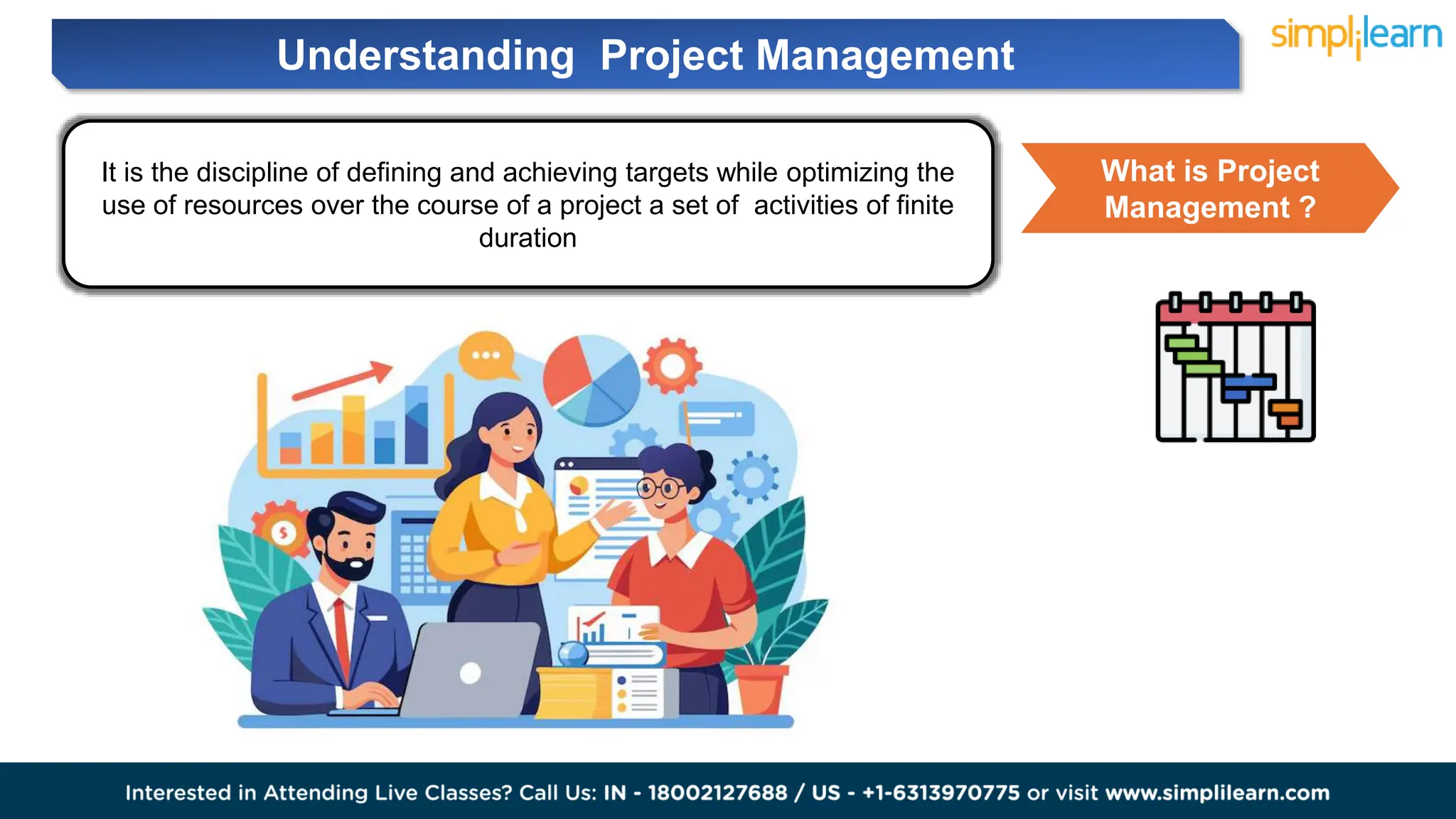 Understanding Project Management

simplilearn

It is the discipline of defining and achieving targets while optimizing the use of resources over the course of a project a set of activities of finite duration

What is Project Management ?

Interested in Attending Live Classes? Call Us: IN - 18002127688 / US - +1-6313970775 or visit www.simplilearn.com